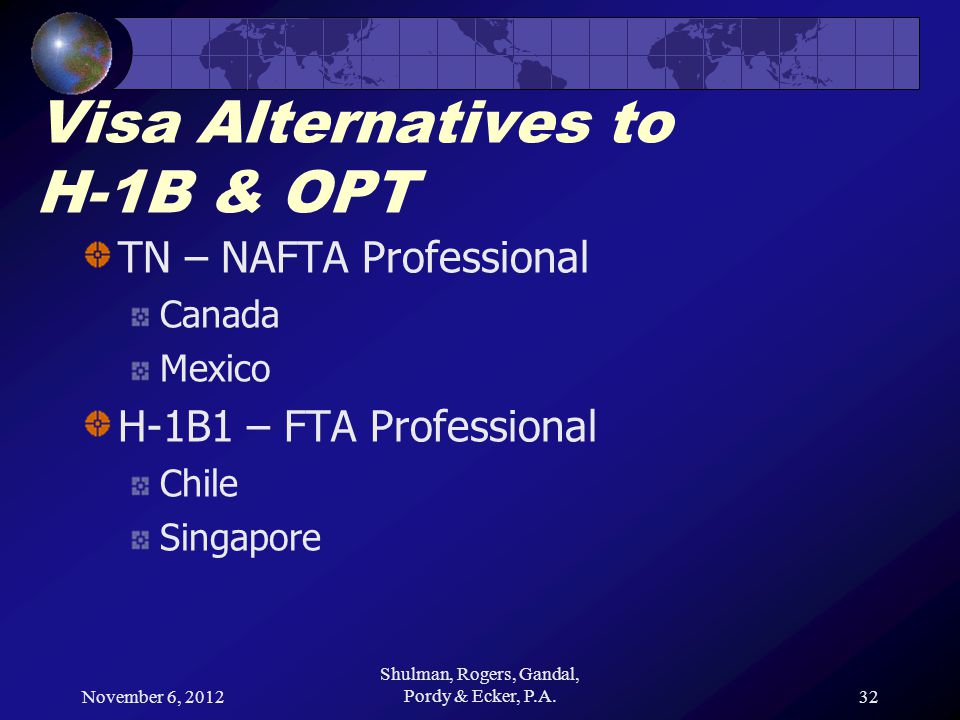 Visa Alternatives to H-1B & OPT

TN – NAFTA Professional

Canada

Mexico

H-1B1 – FTA Professional

Chile

Singapore

November 6, 2012

Shulman, Rogers, Gandal, Pordy & Ecker, P.A.

32